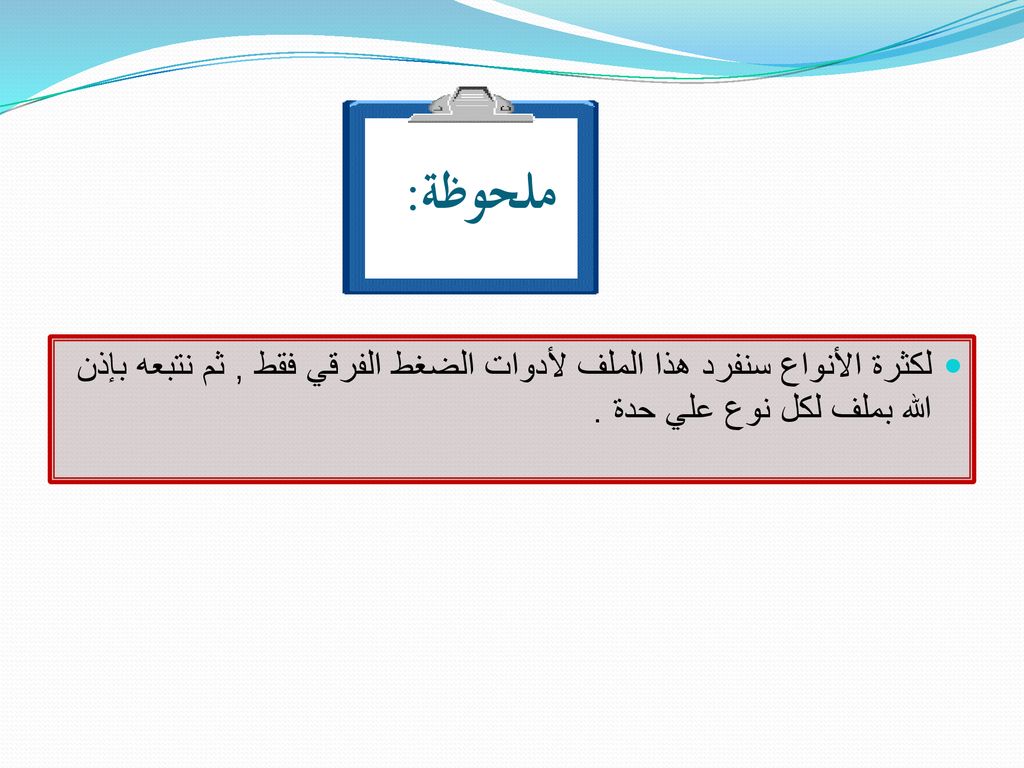 ملحوظة:

لكثرة الأنواع سنفرد هذا الملف لأدوات الضغط الفرقي فقط , ثم نتبعه بإذن الله بملف لكل نوع علي حدة .